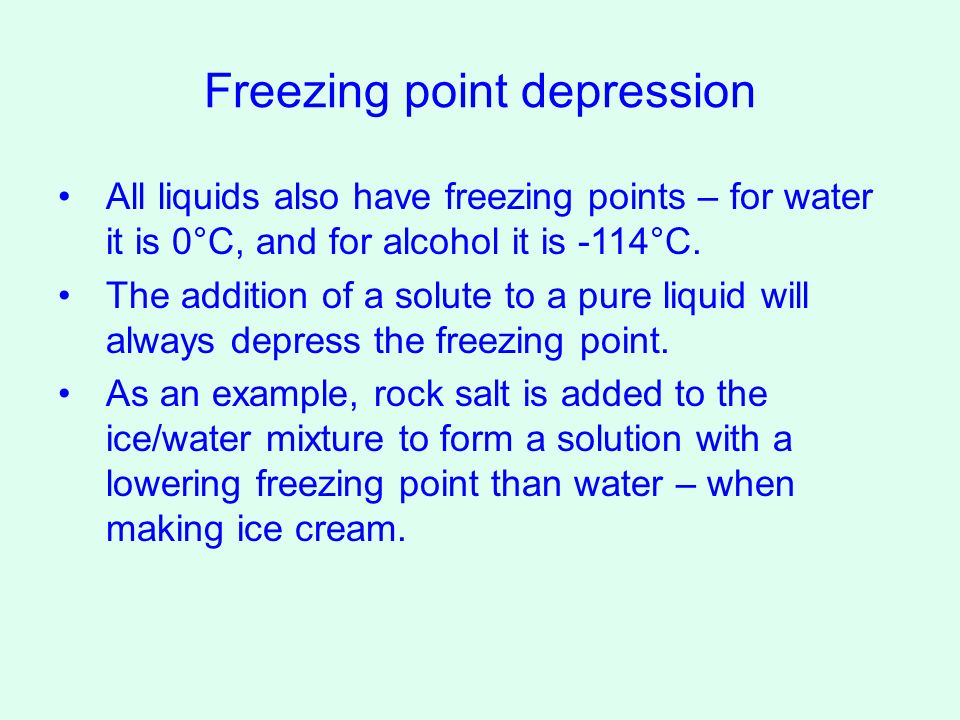 Freezing point depression

• All liquids also have freezing points – for water it is 0°C, and for alcohol it is -114°C.

• The addition of a solute to a pure liquid will always depress the freezing point.

• As an example, rock salt is added to the ice/water mixture to form a solution with a lowering freezing point than water – when making ice cream.